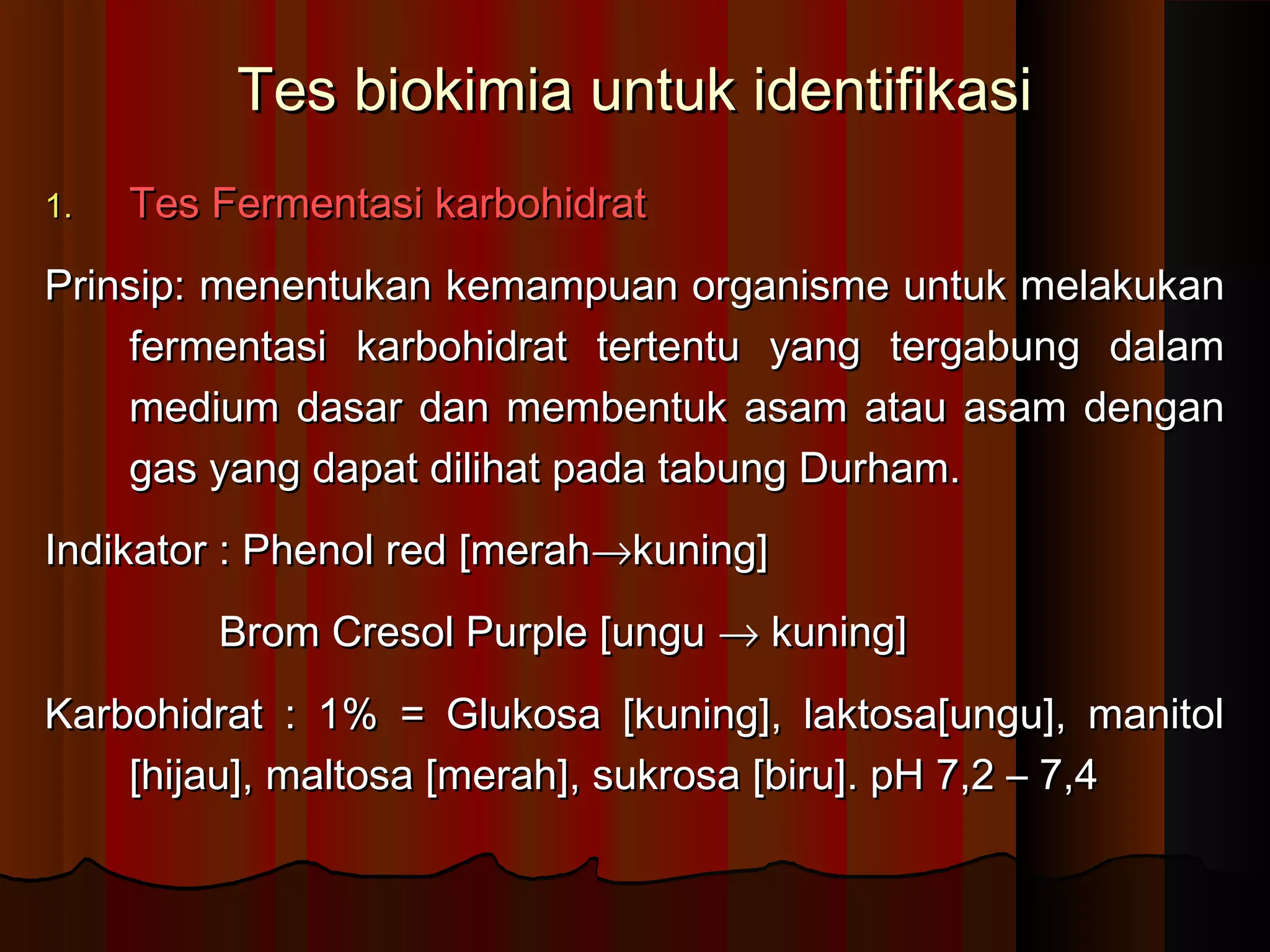 Tes biokimia untuk identifikasi

1. Tes Fermentasi karbohidrat

Prinsip: menentukan kemampuan organisme untuk melakukan fermentasi karbohidrat tertentu yang tergabung dalam medium dasar dan membentuk asam atau asam dengan gas yang dapat dilihat pada tabung Durham.

Indikator : Phenol red [merah→kuning]

Brom Cresol Purple [ungu → kuning]

Karbohidrat : 1% = Glukosa [kuning], laktosa[ungu], manitol [hijau], maltosa [merah], sukrosa [biru]. pH 7,2 – 7,4